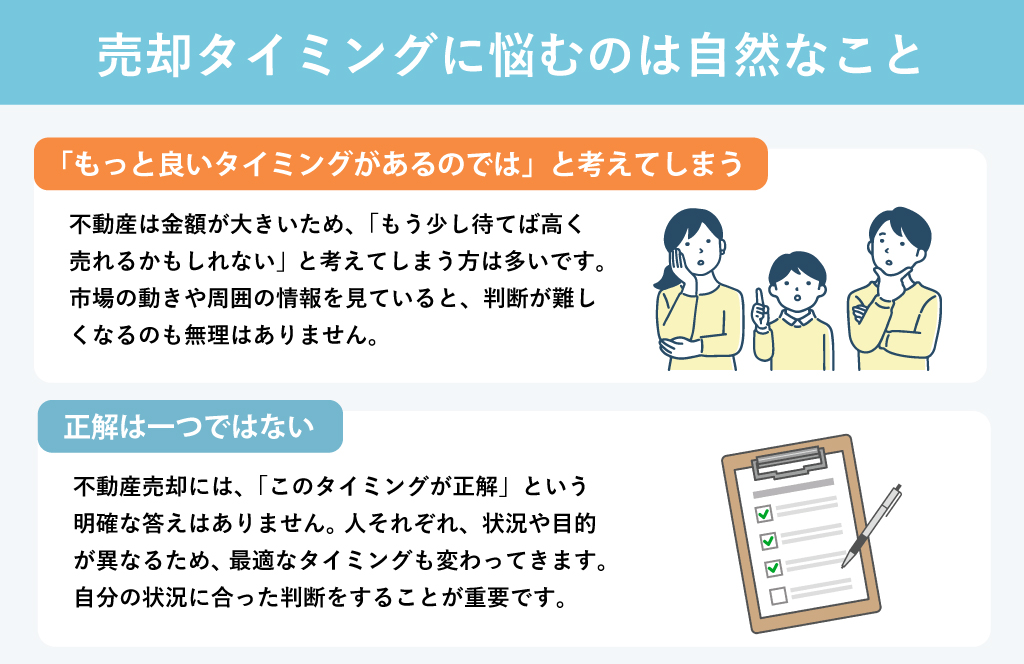 売却タイミングに悩むのは自然なこと

「もっと良いタイミングがあるのでは」と考えてしまう

不動産は金額が大きいため、「もう少し待てば高く売れるかもしれない」と考えてしまう方は多いです。市場の動きや周囲の情報を見ていると、判断が難しくなるのも無理はありません。

正解は一つではない

不動産売却には、「このタイミングが正解」という明確な答えはありません。人それぞれ、状況や目的が異なるため、最適なタイミングも変わってきます。自分の状況に合った判断をすることが重要です。